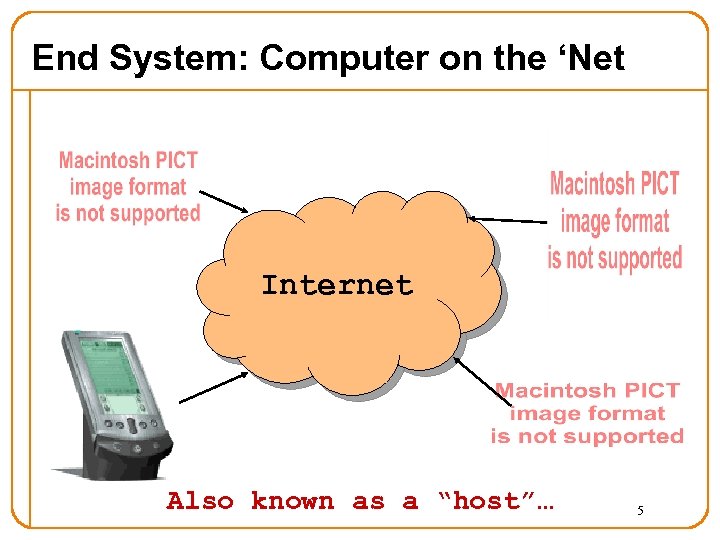 End System: Computer on the ‘Net

Macintosh PICT image format is not supported

Macintosh PICT image format is not supported

Internet

Macintosh PICT image format is not supported

Also known as a “host”…

5